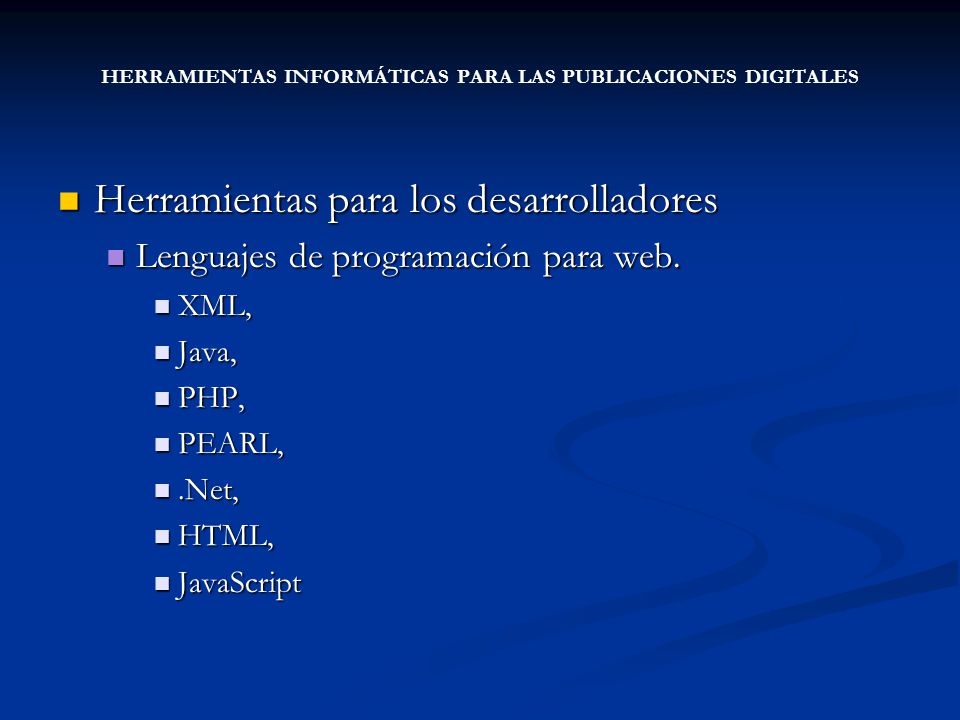 HERRAMIENTAS INFORMÁTICAS PARA LAS PUBLICACIONES DIGITALES

Herramientas para los desarrolladores

Lenguajes de programación para web.

XML,

Java,

PHP,

PEARL,

.Net,

HTML,

JavaScript